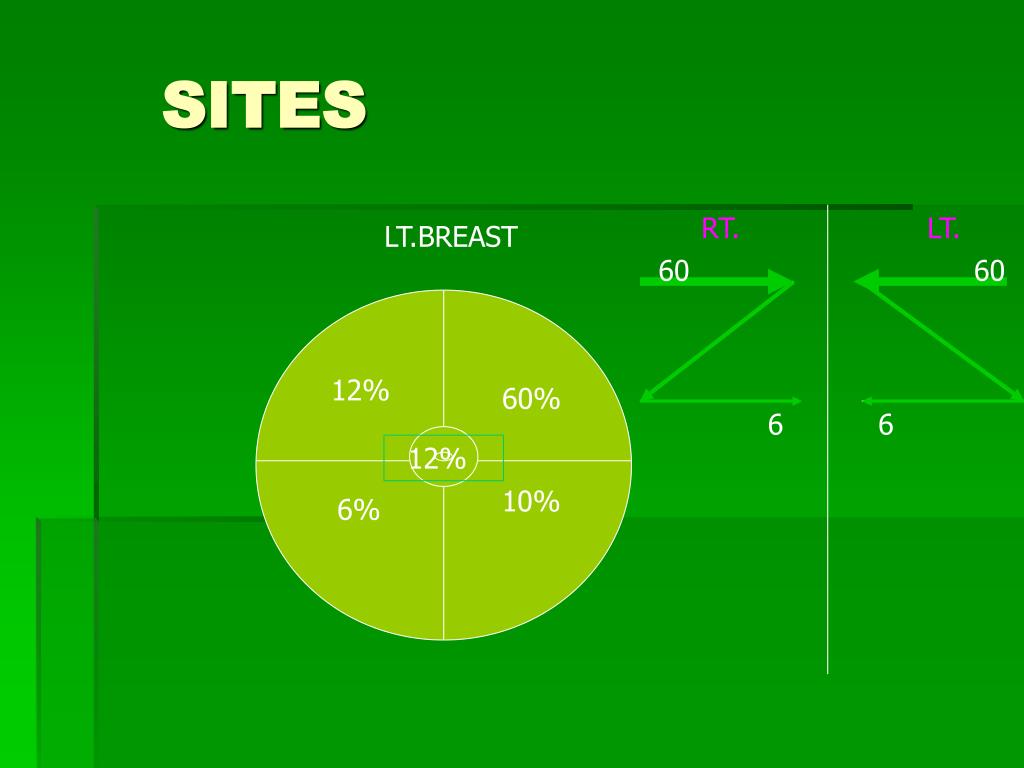 SITES

LT.BREAST

12%

60%

12%

6%

10%

RT.

60

6

LT.

60

6